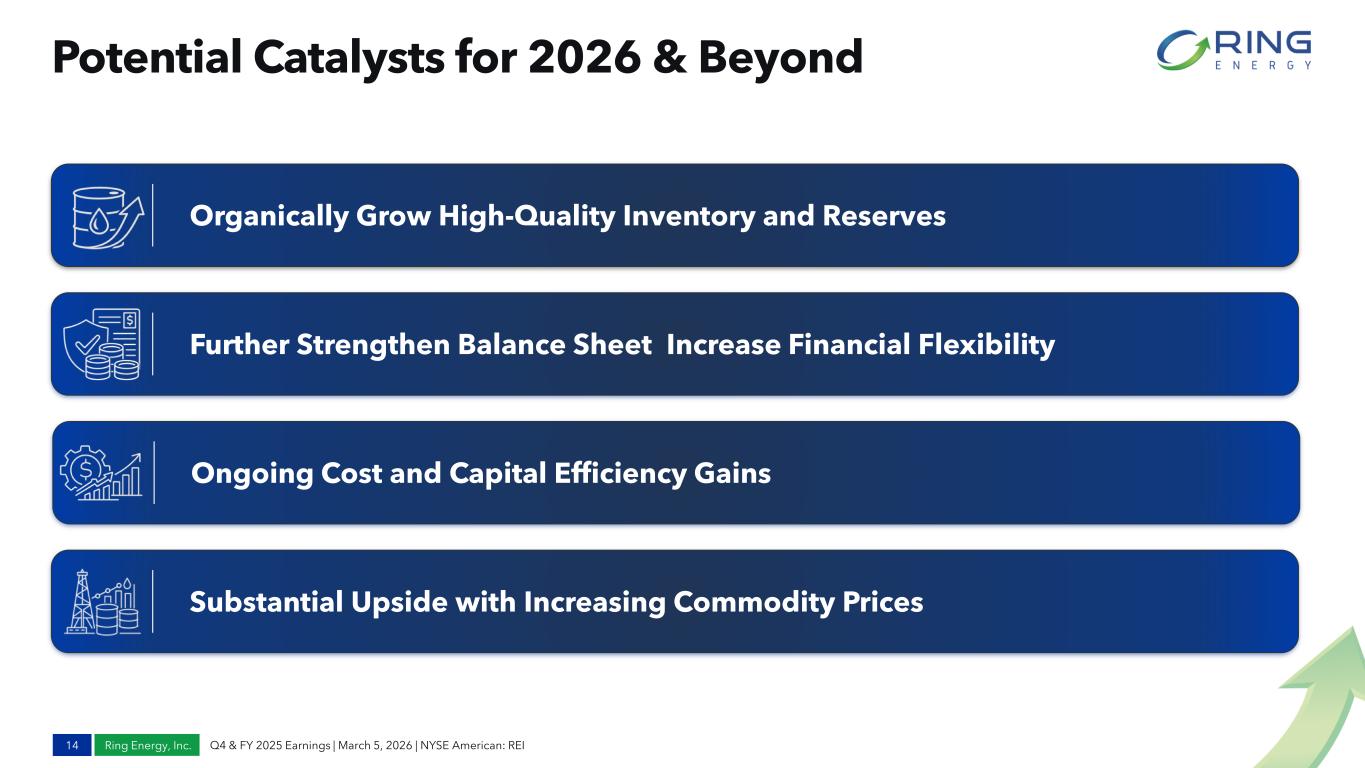 Potential Catalysts for 2026 & Beyond

RING
ENERGY

Organically Grow High-Quality Inventory and Reserves

Further Strengthen Balance Sheet  Increase Financial Flexibility

Ongoing Cost and Capital Efficiency Gains

Substantial Upside with Increasing Commodity Prices

14 Ring Energy, Inc. Q4 & FY 2025 Earnings | March 5, 2026 | NYSE American: REI